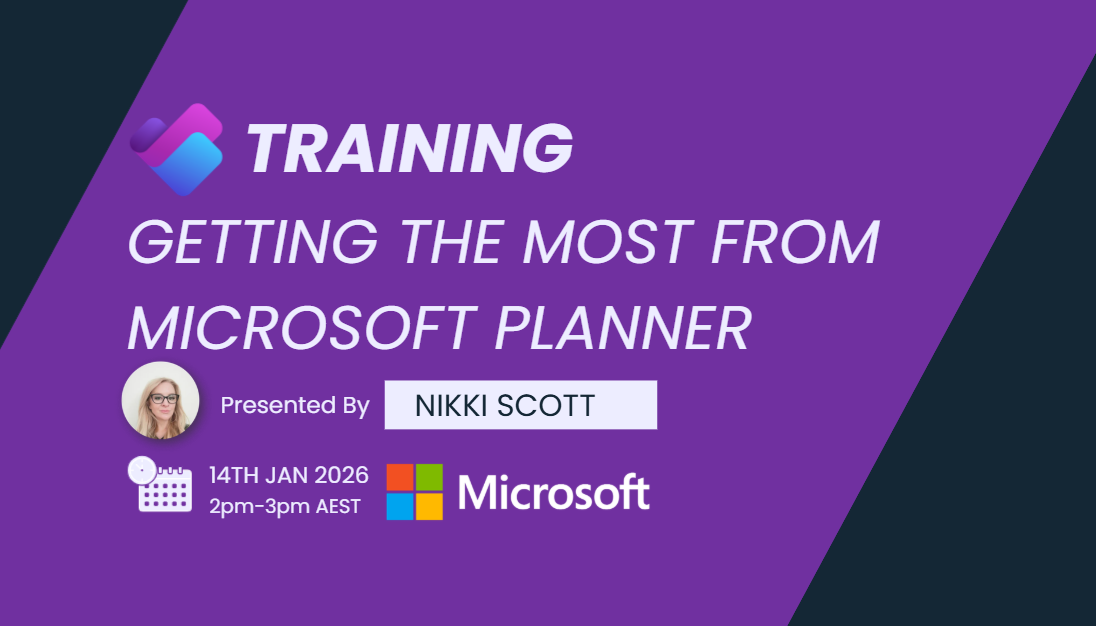 TRAINING

GETTING THE MOST FROM MICROSOFT PLANNER

Presented By NIKKI SCOTT

14TH JAN 2026
2pm-3pm AEST

Microsoft